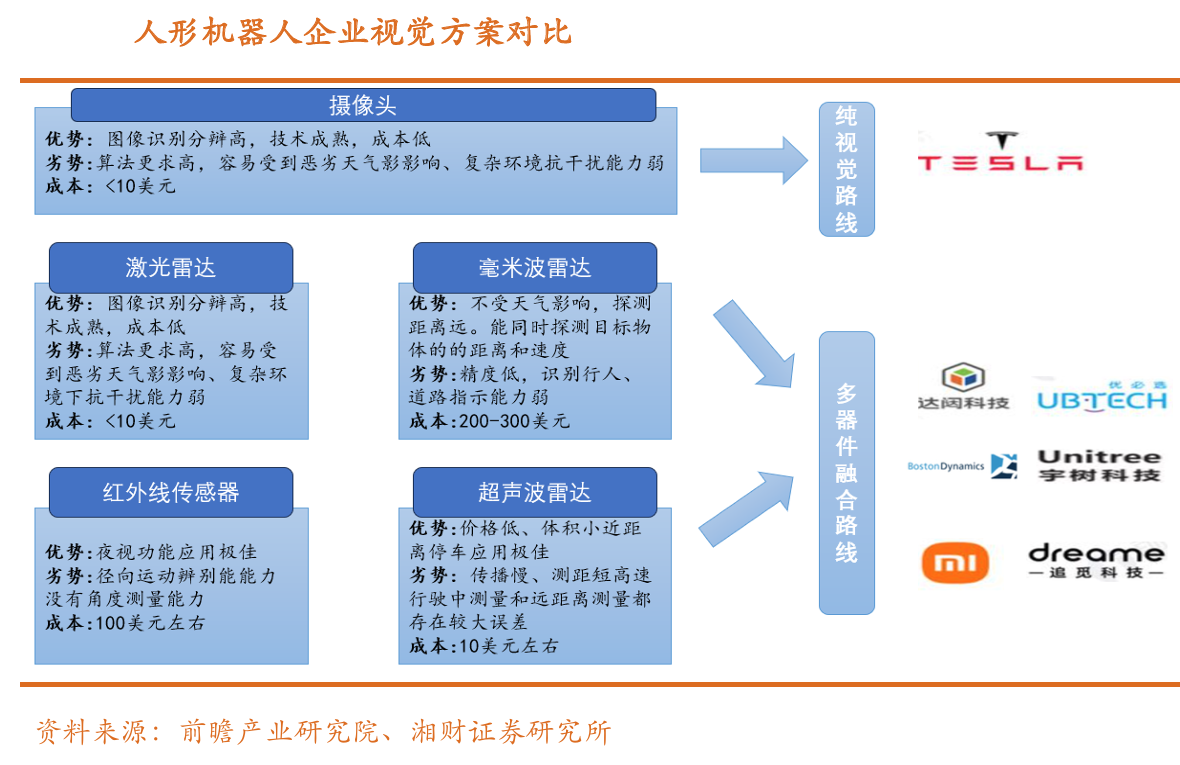 人形机器人企业视觉方案对比

摄像头
优势：图像识别分辨高，技术成熟，成本低
劣势：算法更求高，容易受到恶劣天气影影响、复杂环境抗干扰能力弱
成本：<10美元

纯视觉路线

TESLA

激光雷达
优势：图像识别分辨高，技术成熟，成本低
劣势：算法更求高，容易受到恶劣天气影影响、复杂环境下抗干扰能力弱
成本：<10美元

毫米波雷达
优势：不受天气影响，探测距离远。能同时探测目标物体的的距离和速度
劣势：精度低，识别行人、道路指示能力弱
成本：200-300美元

红外线传感器
优势：夜视功能应用极佳
劣势：径向运动辨别能能力没有角度测量能力
成本：100美元左右

超声波雷达
优势：价格低、体积小近距离停车应用极佳
劣势：传播慢、测距短高速行驶中测量和远距离测量都存在较大误差
成本：10美元左右

多器件融合路线

达闼科技
优必选 UBTECH
BostonDynamics
Unitree 宇树科技
mi
dreame —追觅科技—

资料来源：前瞻产业研究院、湘财证券研究所